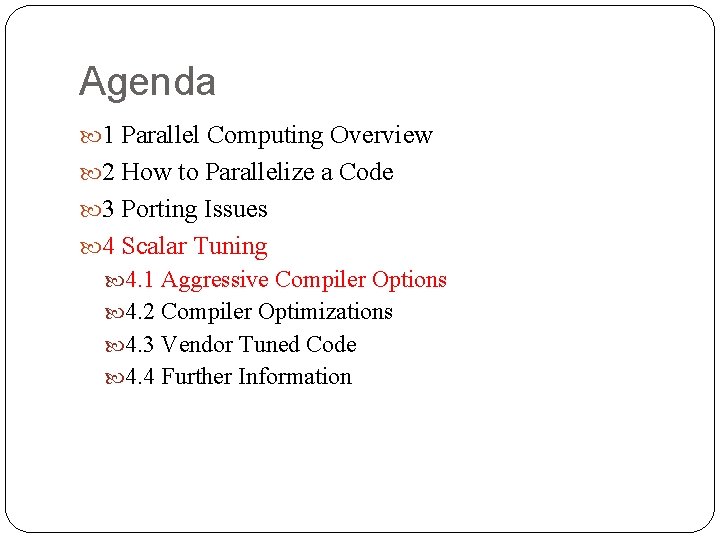 Agenda

1 Parallel Computing Overview
2 How to Parallelize a Code
3 Porting Issues
4 Scalar Tuning
4.1 Aggressive Compiler Options
4.2 Compiler Optimizations
4.3 Vendor Tuned Code
4.4 Further Information